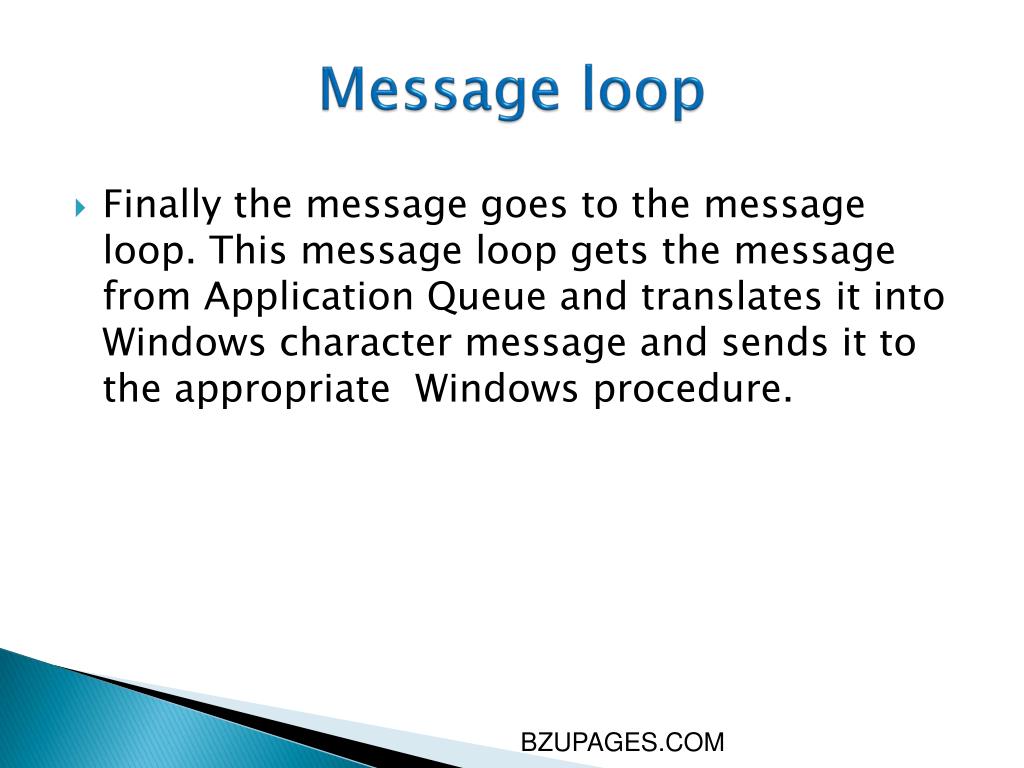 Message loop

Finally the message goes to the message loop. This message loop gets the message from Application Queue and translates it into Windows character message and sends it to the appropriate  Windows procedure.

BZUPAGES.COM